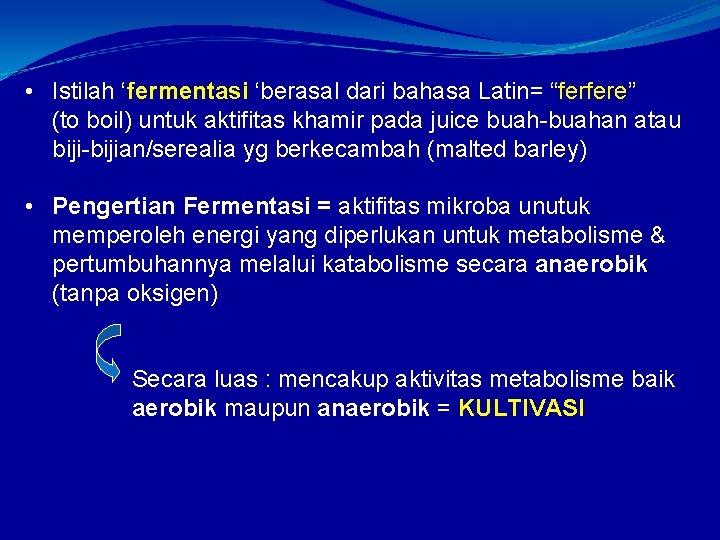 • Istilah ‘fermentasi ‘berasal dari bahasa Latin= “ferfere” (to boil) untuk aktifitas khamir pada juice buah-buahan atau biji-bijian/serealia yg berkecambah (malted barley)

• Pengertian Fermentasi = aktifitas mikroba unutuk memperoleh energi yang diperlukan untuk metabolisme & pertumbuhannya melalui katabolisme secara anaerobik (tanpa oksigen)

Secara luas : mencakup aktivitas metabolisme baik aerobik maupun anaerobik = KULTIVASI